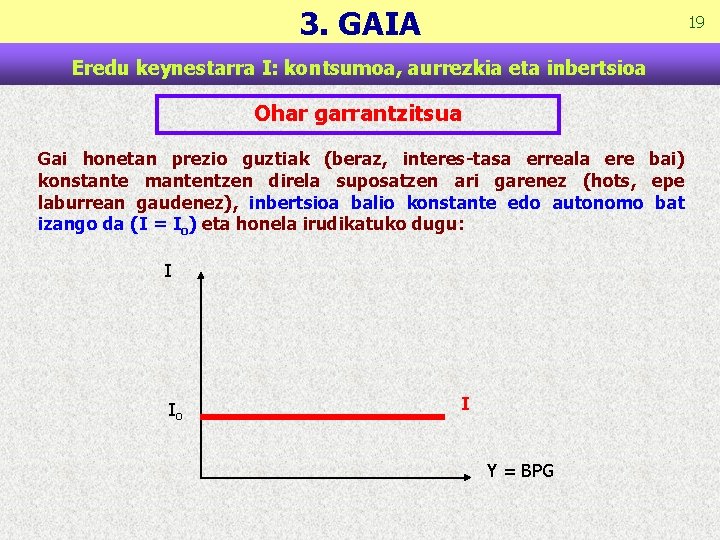 3. GAIA

19

Eredu keynestarra I: kontsumoa, aurrezkia eta inbertsioa

Ohar garrantzitsua

Gai honetan prezio guztiak (beraz, interes-tasa erreala ere bai) konstante mantentzen direla suposatzen ari garenez (hots, epe laburrean gaudenez), inbertsioa balio konstante edo autonomo bat izango da ($I = I_0$) eta honela irudikatuko dugu:

I

$I_0$

I

Y = BPG